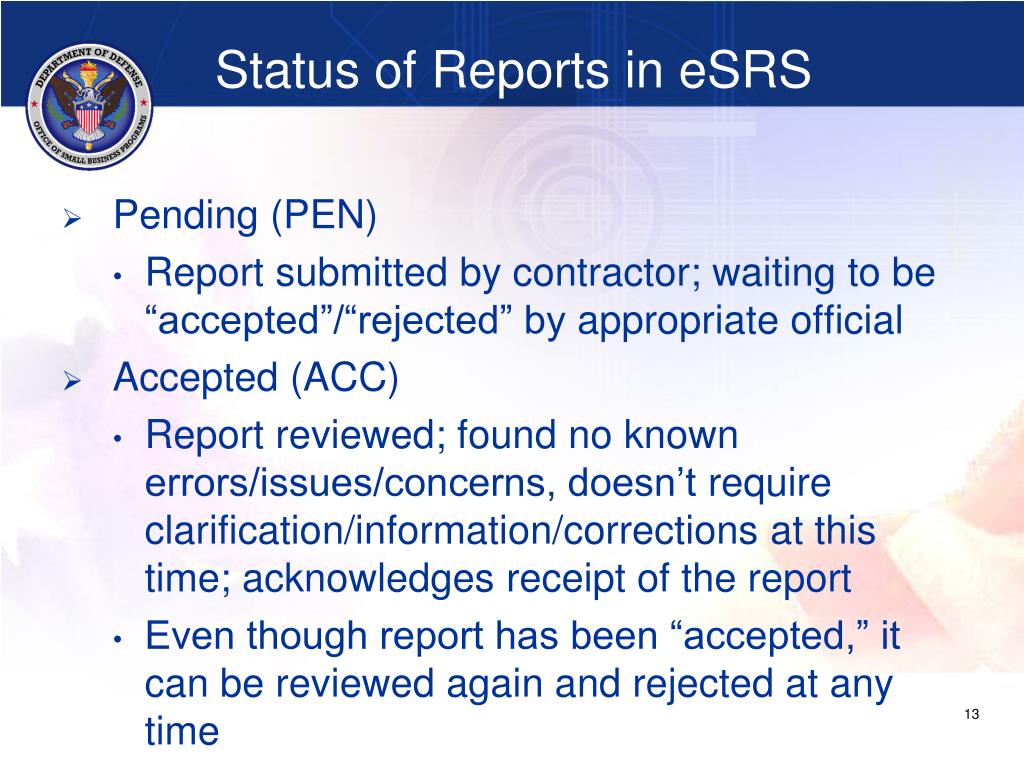 DEPARTMENT OF DEFENSE
OFFICE OF SMALL BUSINESS PROGRAMS

Status of Reports in eSRS

➢ Pending (PEN)
• Report submitted by contractor; waiting to be “accepted”/“rejected” by appropriate official

➢ Accepted (ACC)
• Report reviewed; found no known errors/issues/concerns, doesn’t require clarification/information/corrections at this time; acknowledges receipt of the report
• Even though report has been “accepted,” it can be reviewed again and rejected at any time

13